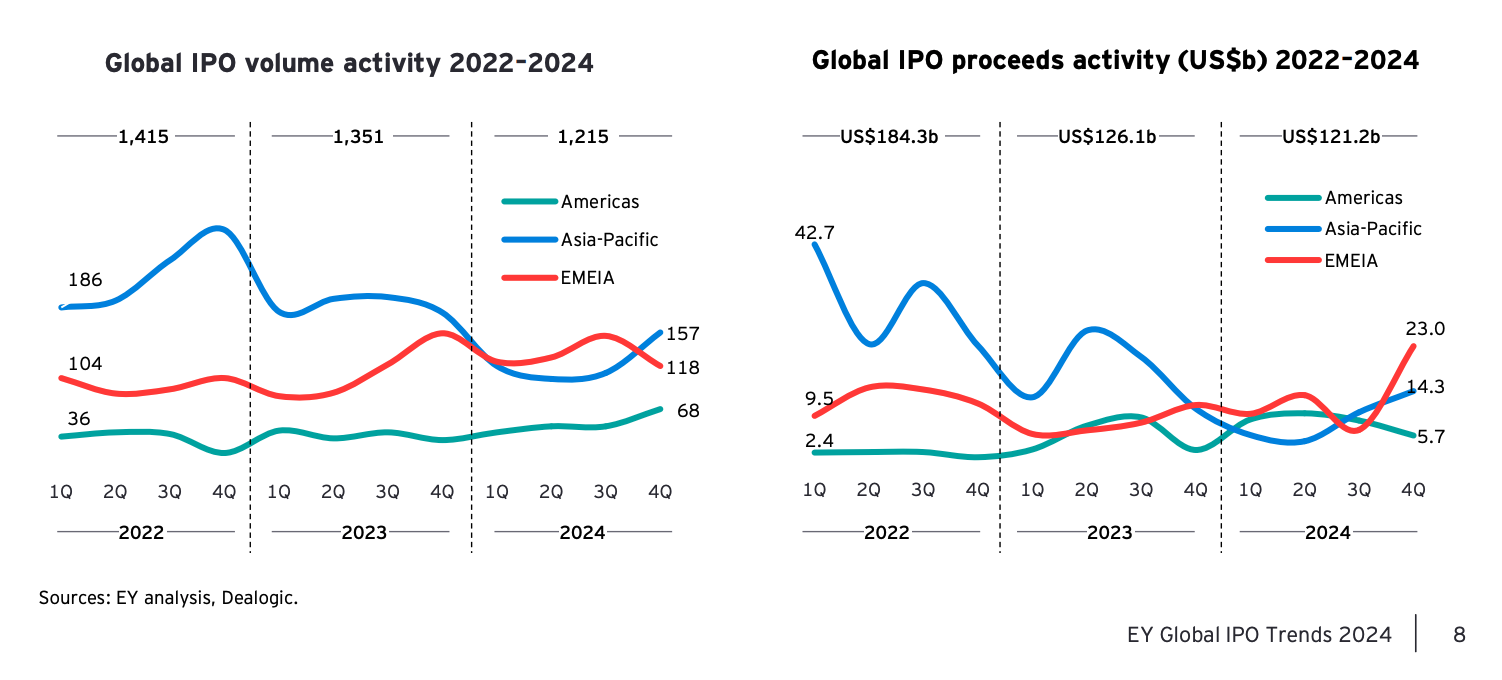 Global IPO volume activity 2022–2024

1,415
1,351
1,215

Americas
Asia-Pacific
EMEIA

186
104
36
157
118
68

1Q 2Q 3Q 4Q 1Q 2Q 3Q 4Q 1Q 2Q 3Q 4Q

2022
2023
2024

Global IPO proceeds activity (US$b) 2022–2024

US$184.3b
US$126.1b
US$121.2b

Americas
Asia-Pacific
EMEIA

42.7
9.5
2.4
23.0
14.3
5.7

1Q 2Q 3Q 4Q 1Q 2Q 3Q 4Q 1Q 2Q 3Q 4Q

2022
2023
2024

Sources: EY analysis, Dealogic.

EY Global IPO Trends 2024 8